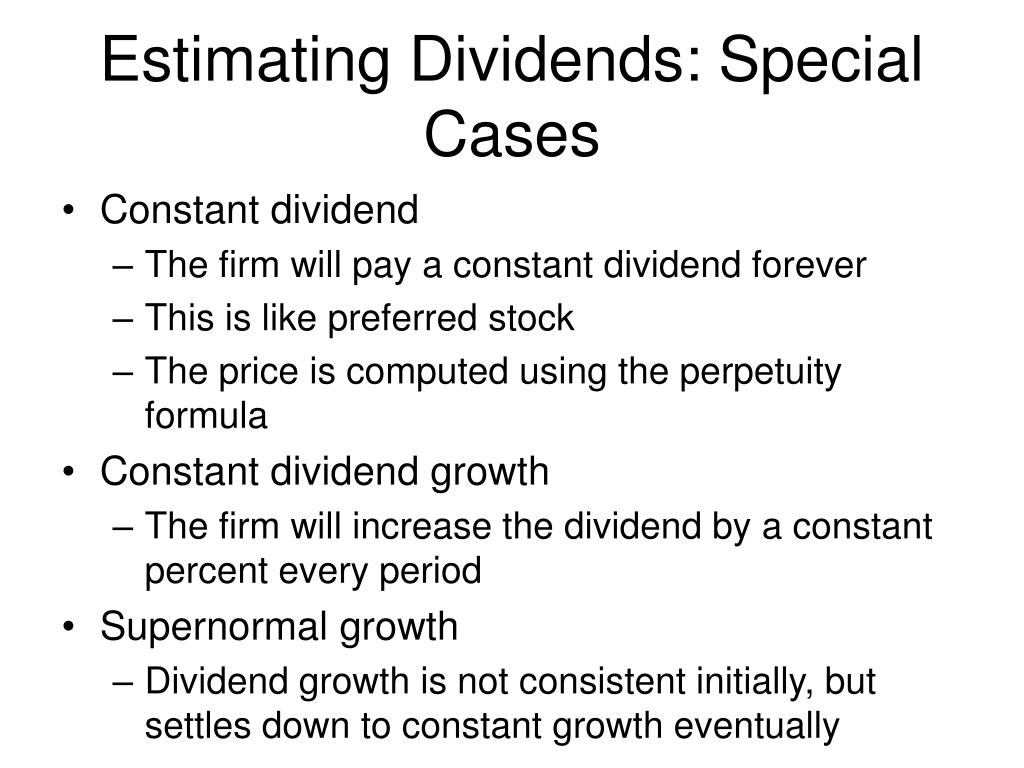 Estimating Dividends: Special Cases

• Constant dividend
– The firm will pay a constant dividend forever
– This is like preferred stock
– The price is computed using the perpetuity formula
• Constant dividend growth
– The firm will increase the dividend by a constant percent every period
• Supernormal growth
– Dividend growth is not consistent initially, but settles down to constant growth eventually